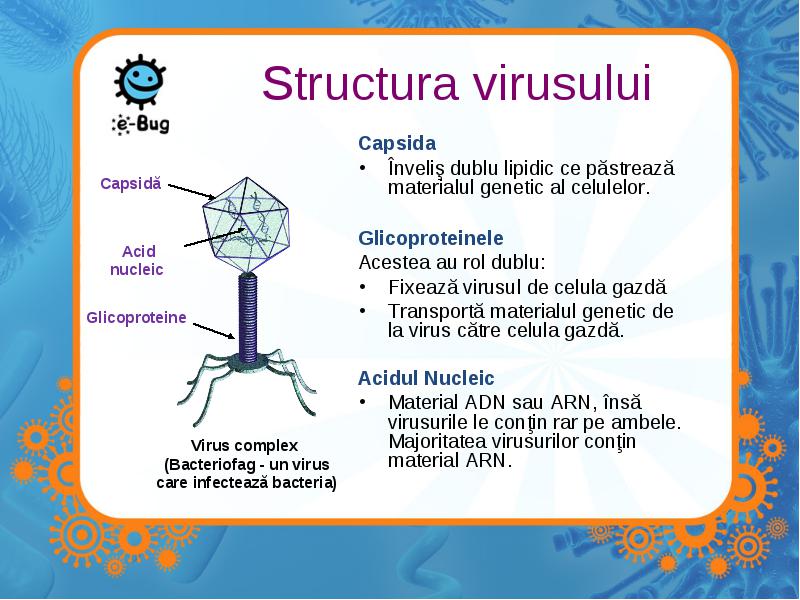 e-Bug

Structura virusului

Capsidă

Acid nucleic

Glicoproteine

Virus complex (Bacteriofag - un virus care infectează bacteria)

Capsida
• Înveliş dublu lipidic ce păstrează materialul genetic al celulelor.

Glicoproteinele
Acestea au rol dublu:
• Fixează virusul de celula gazdă
• Transportă materialul genetic de la virus către celula gazdă.

Acidul Nucleic
• Material ADN sau ARN, însă virusurile le conţin rar pe ambele. Majoritatea virusurilor conţin material ARN.